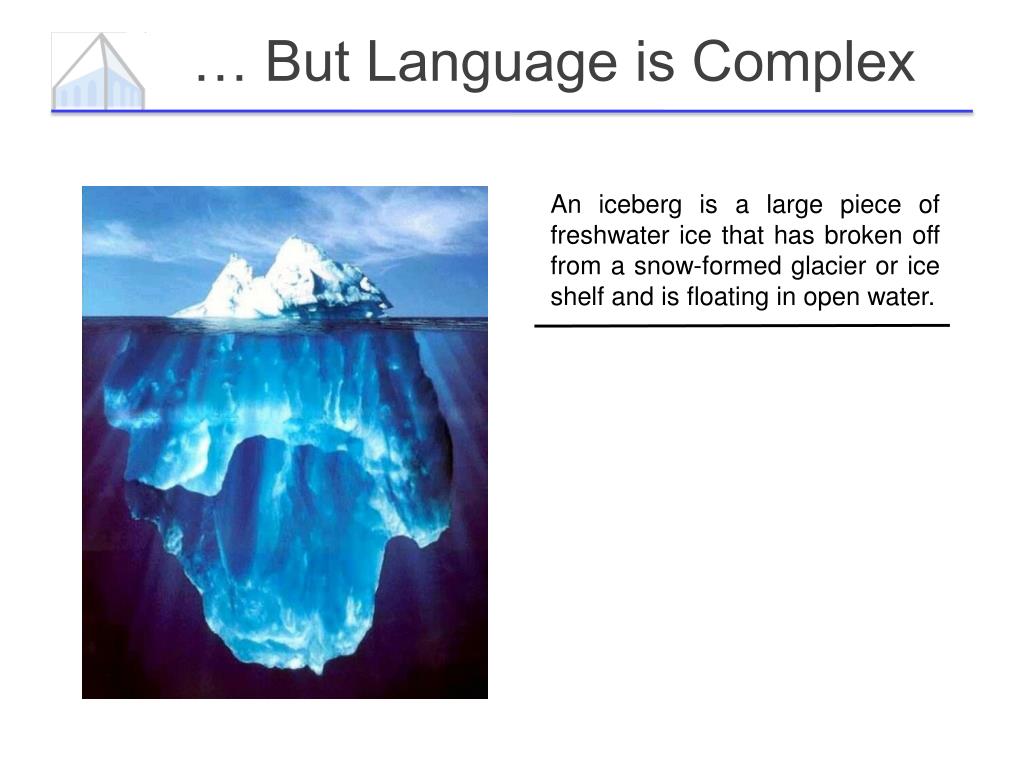 … But Language is Complex

An iceberg is a large piece of freshwater ice that has broken off from a snow-formed glacier or ice shelf and is floating in open water.